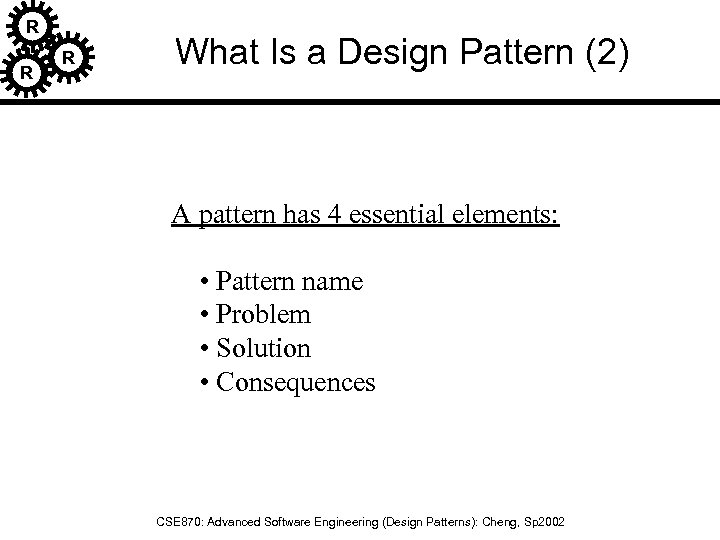 R
R
R

What Is a Design Pattern (2)

A pattern has 4 essential elements:

• Pattern name
• Problem
• Solution
• Consequences

CSE870: Advanced Software Engineering (Design Patterns): Cheng, Sp2002